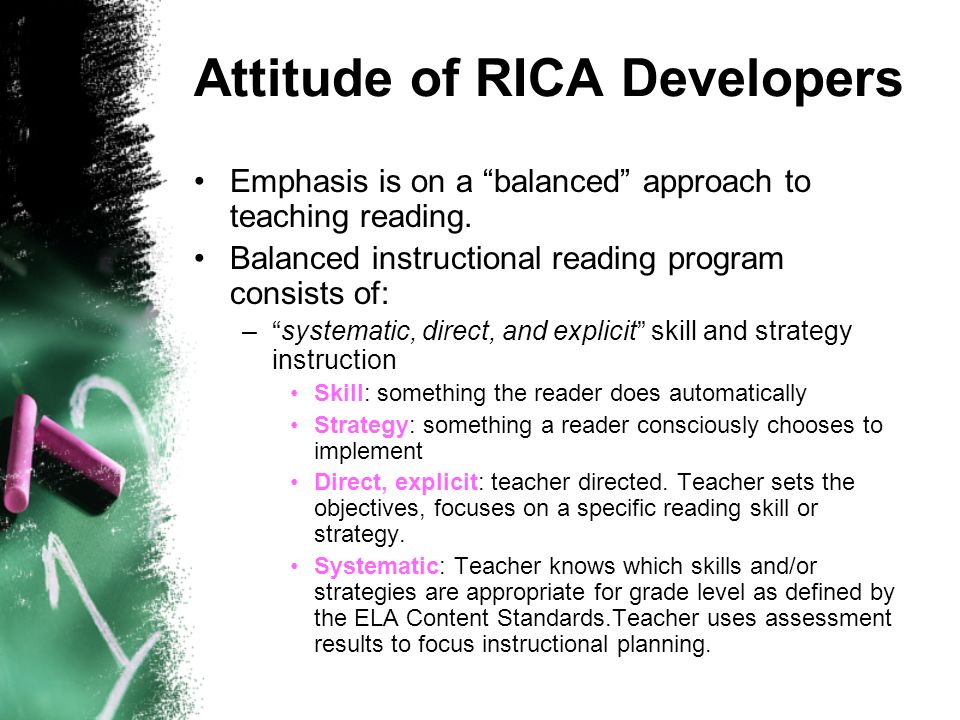 Attitude of RICA Developers

• Emphasis is on a “balanced” approach to teaching reading.
• Balanced instructional reading program consists of:
– “systematic, direct, and explicit” skill and strategy instruction
• Skill: something the reader does automatically
• Strategy: something a reader consciously chooses to implement
• Direct, explicit: teacher directed. Teacher sets the objectives, focuses on a specific reading skill or strategy.
• Systematic: Teacher knows which skills and/or strategies are appropriate for grade level as defined by the ELA Content Standards.Teacher uses assessment results to focus instructional planning.